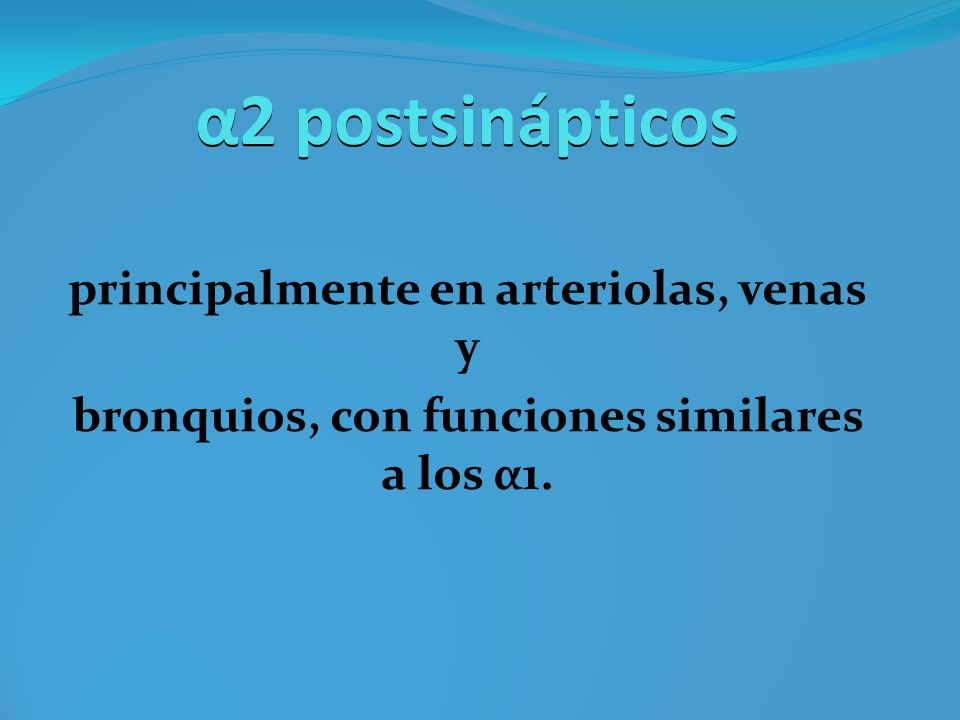 α2 postsinápticos

principalmente en arteriolas, venas y bronquios, con funciones similares a los α1.